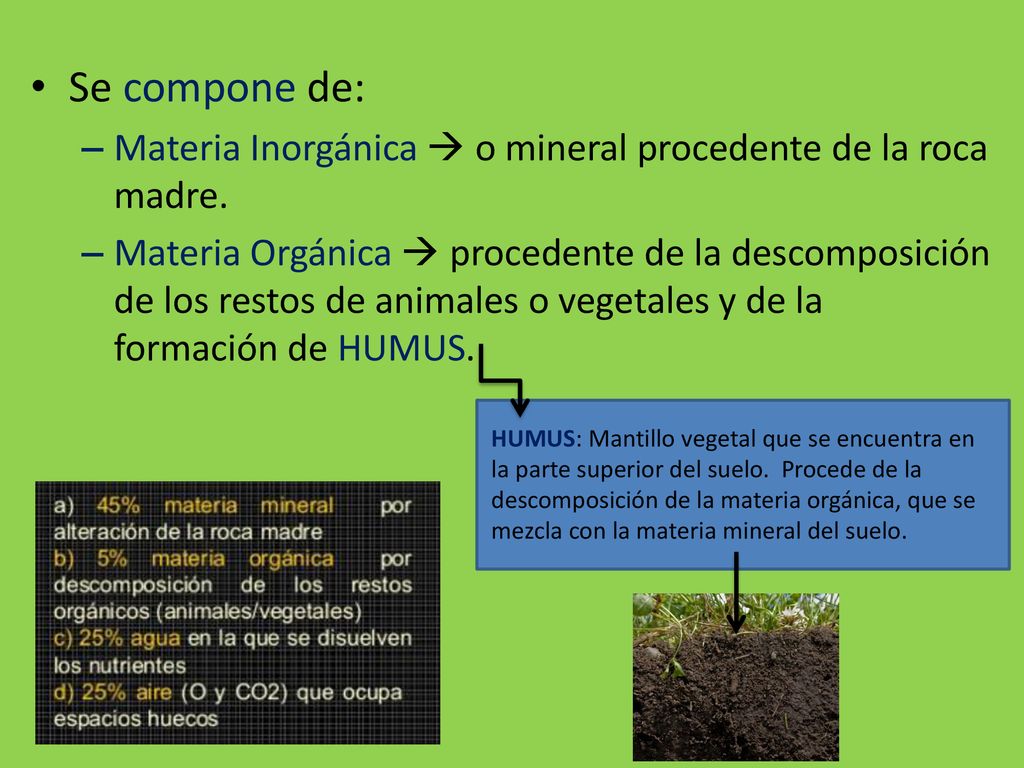 • Se compone de:

– Materia Inorgánica → o mineral procedente de la roca madre.

– Materia Orgánica → procedente de la descomposición de los restos de animales o vegetales y de la formación de HUMUS.

HUMUS: Mantillo vegetal que se encuentra en la parte superior del suelo. Procede de la descomposición de la materia orgánica, que se mezcla con la materia mineral del suelo.

a) 45% materia mineral por alteración de la roca madre
b) 5% materia orgánica por descomposición de los restos orgánicos (animales/vegetales)
c) 25% agua en la que se disuelven los nutrientes
d) 25% aire (O y CO2) que ocupa espacios huecos